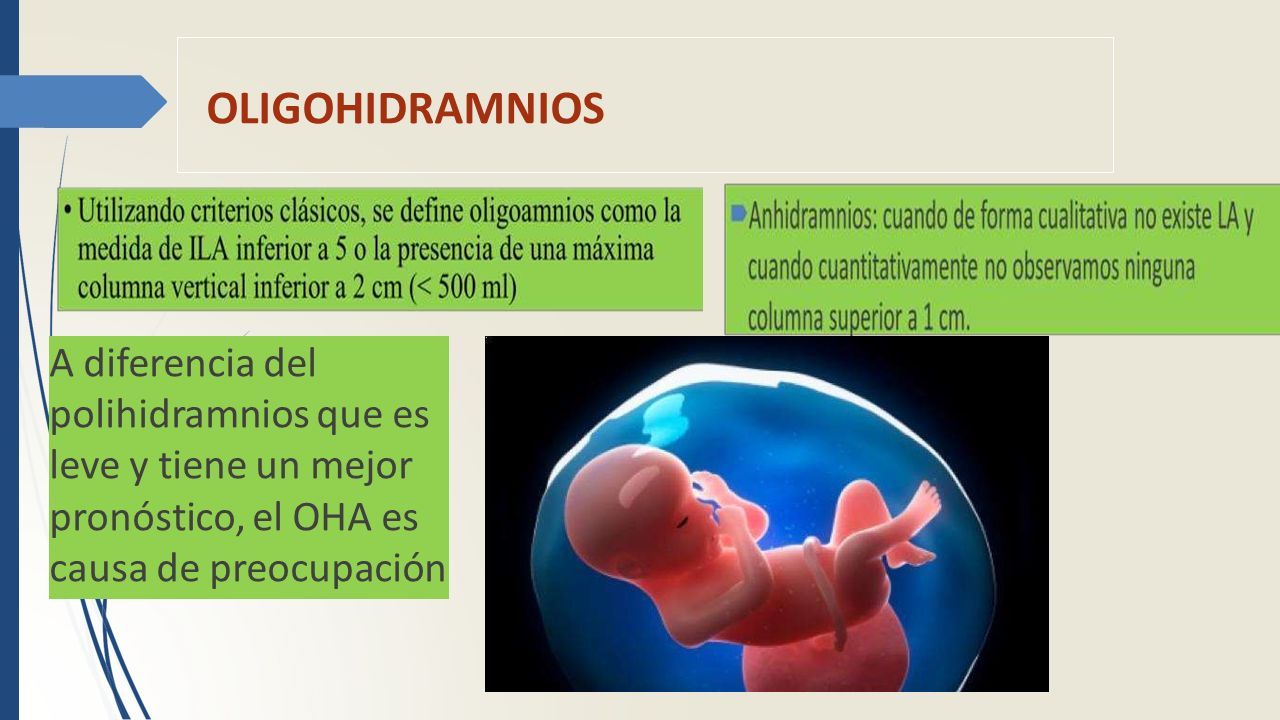 OLIGOHIDRAMNIOS

• Utilizando criterios clásicos, se define oligoamnios como la medida de ILA inferior a 5 o la presencia de una máxima columna vertical inferior a 2 cm (< 500 ml)

Anhidramnios: cuando de forma cualitativa no existe LA y cuando cuantitativamente no observamos ninguna columna superior a 1 cm.

A diferencia del polihidramnios que es leve y tiene un mejor pronóstico, el OHA es causa de preocupación